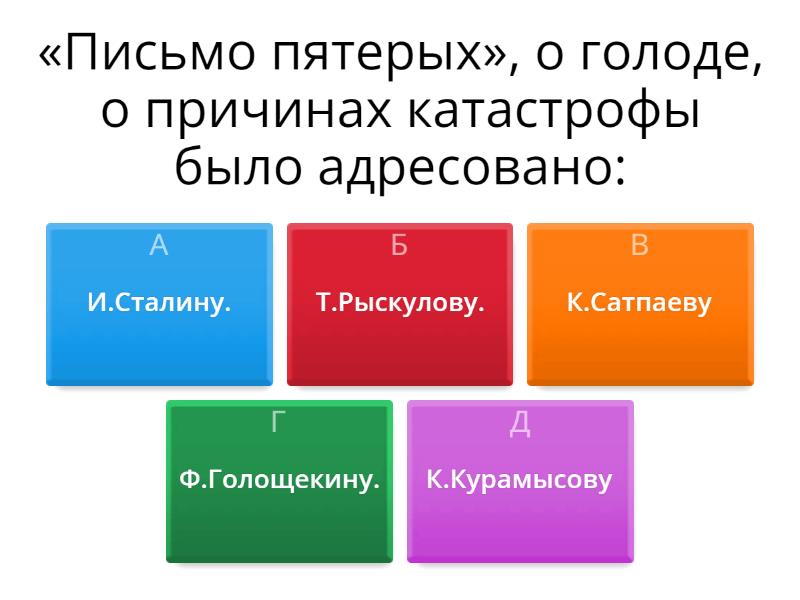 «Письмо пятерых», о голоде, о причинах катастрофы было адресовано:

А
И.Сталину.

Б
Т.Рыскулову.

В
К.Сатпаеву

Г
Ф.Голощекину.

Д
К.Курамысову